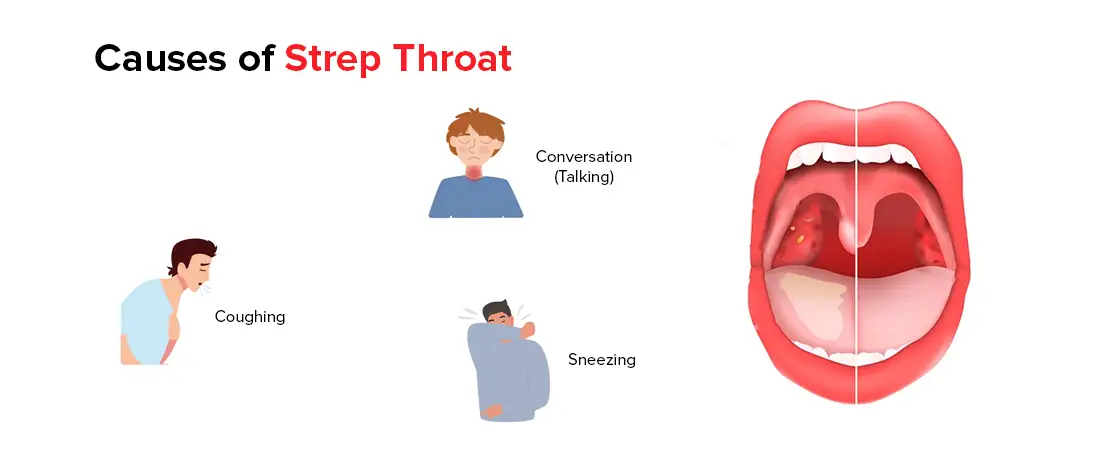 Causes of Strep Throat

Conversation (Talking)

Coughing

Sneezing